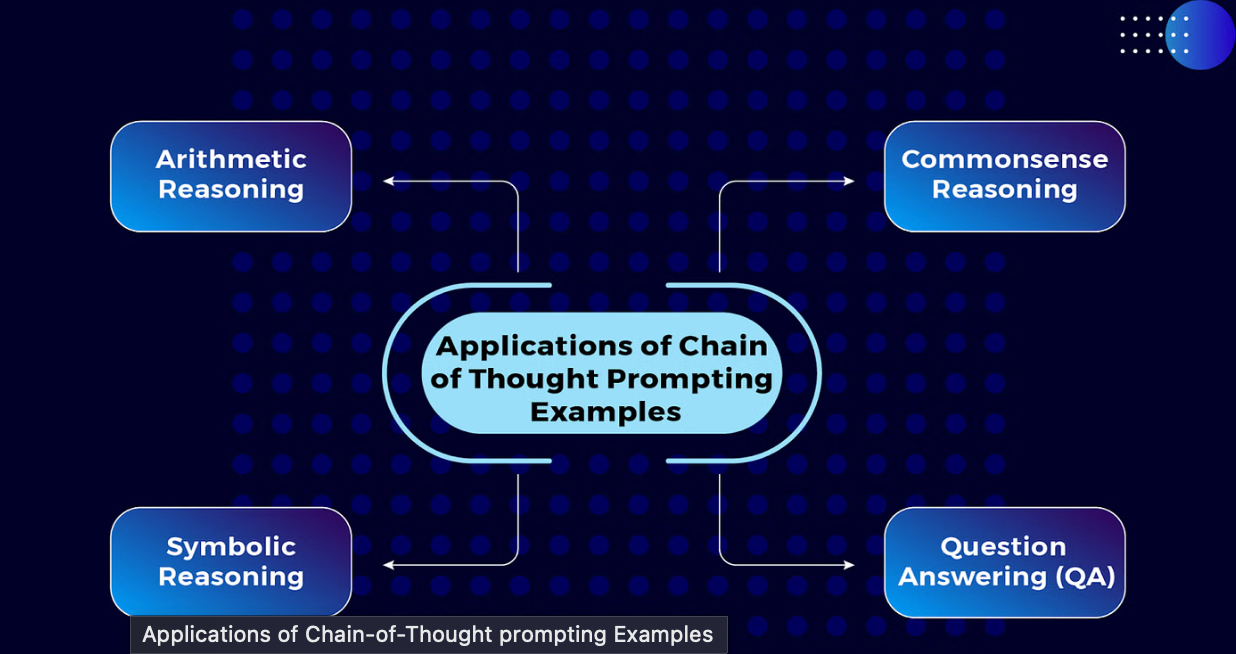 Arithmetic Reasoning

Commonsense Reasoning

Applications of Chain of Thought Prompting Examples

Symbolic Reasoning

Question Answering (QA)

Applications of Chain-of-Thought prompting Examples